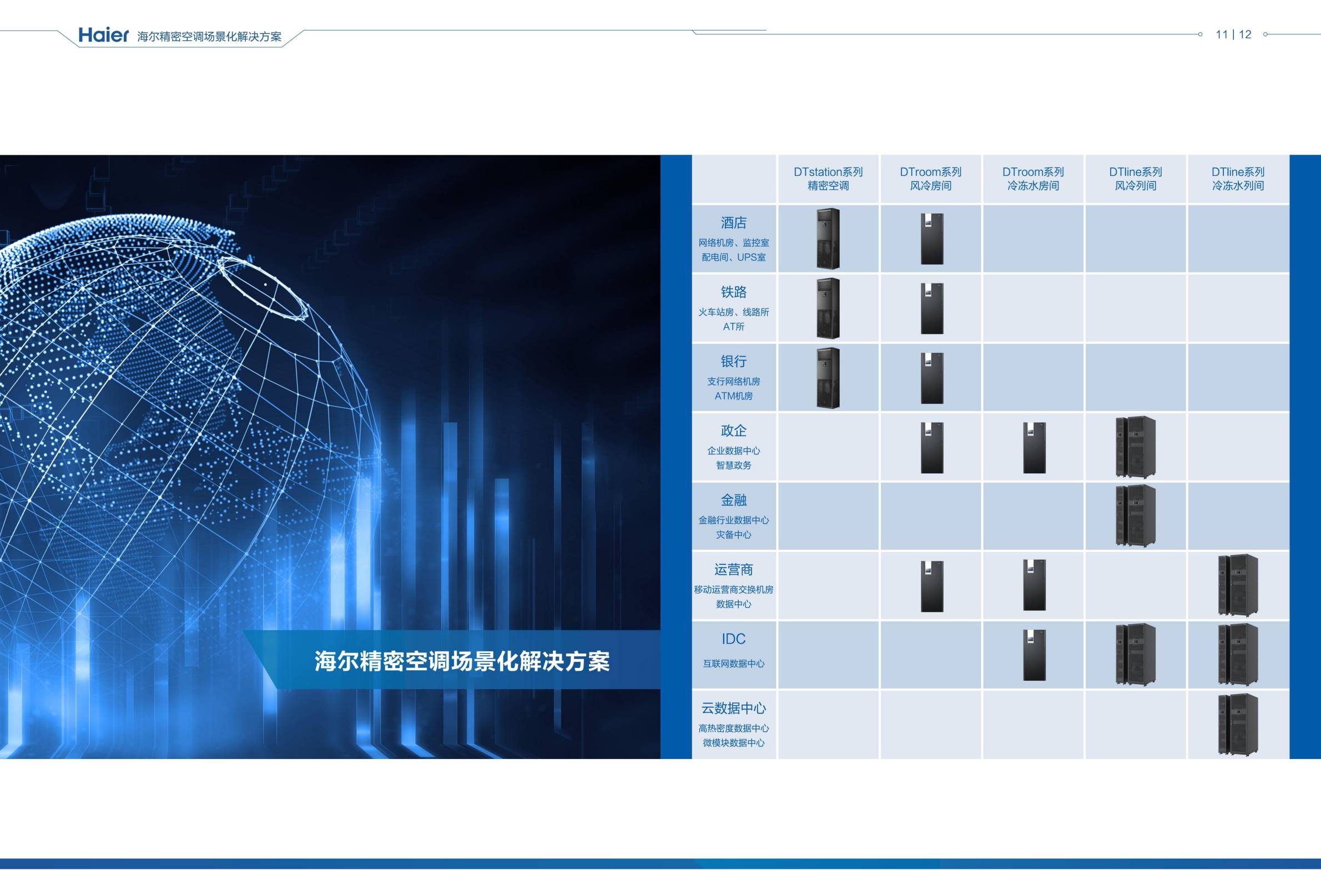 Haier 海尔精密空调场景化解决方案

11 | 12

海尔精密空调场景化解决方案

| | DTstation系列 精密空调 | DTroom系列 风冷房间 | DTroom系列 冷冻水房间 | DTline系列 风冷列间 | DTline系列 冷冻水列间 |
|---|---|---|---|---|---|
| 酒店 网络机房、监控室 配电间、UPS室 | | | | | |
| 铁路 火车站房、线路所 AT所 | | | | | |
| 银行 支行网络机房 ATM机房 | | | | | |
| 政企 企业数据中心 智慧政务 | | | | | |
| 金融 金融行业数据中心 灾备中心 | | | | | |
| 运营商 移动运营商交换机房 数据中心 | | | | | |
| IDC 互联网数据中心 | | | | | |
| 云数据中心 高热密度数据中心 微模块数据中心 | | | | | |